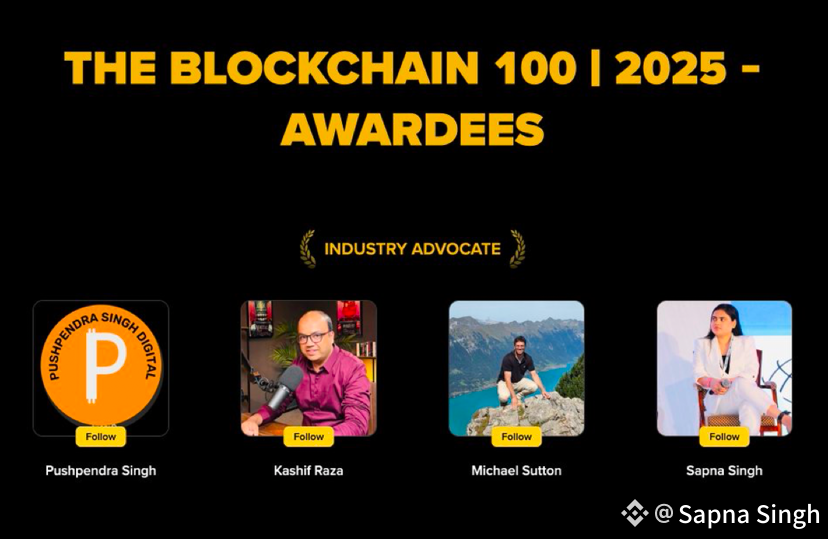 THE BLOCKCHAIN 100 | 2025 - AWARDEES

INDUSTRY ADVOCATE

PUSHPENDRA SINGH DIGITAL

P

Follow

Pushpendra Singh

Follow

Kashif Raza

Follow

Michael Sutton

Follow

Sapna Singh

@ Sapna Singh